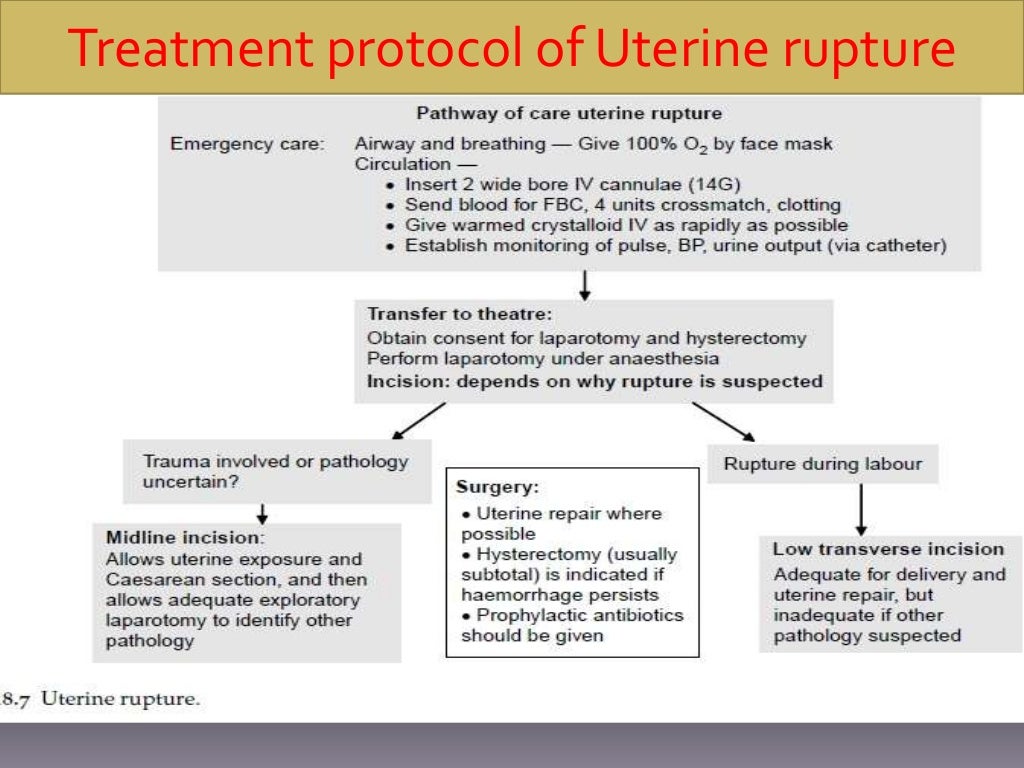 Treatment protocol of Uterine rupture

Pathway of care uterine rupture

Emergency care: Airway and breathing — Give 100% $O_2$ by face mask
Circulation —
• Insert 2 wide bore IV cannulae (14G)
• Send blood for FBC, 4 units crossmatch, clotting
• Give warmed crystalloid IV as rapidly as possible
• Establish monitoring of pulse, BP, urine output (via catheter)

Transfer to theatre:
Obtain consent for laparotomy and hysterectomy
Perform laparotomy under anaesthesia
Incision: depends on why rupture is suspected

Trauma involved or pathology uncertain?

Midline incision:
Allows uterine exposure and Caesarean section, and then allows adequate exploratory laparotomy to identify other pathology

Surgery:
• Uterine repair where possible
• Hysterectomy (usually subtotal) is indicated if haemorrhage persists
• Prophylactic antibiotics should be given

Rupture during labour

Low transverse incision
Adequate for delivery and uterine repair, but inadequate if other pathology suspected

8.7 Uterine rupture.